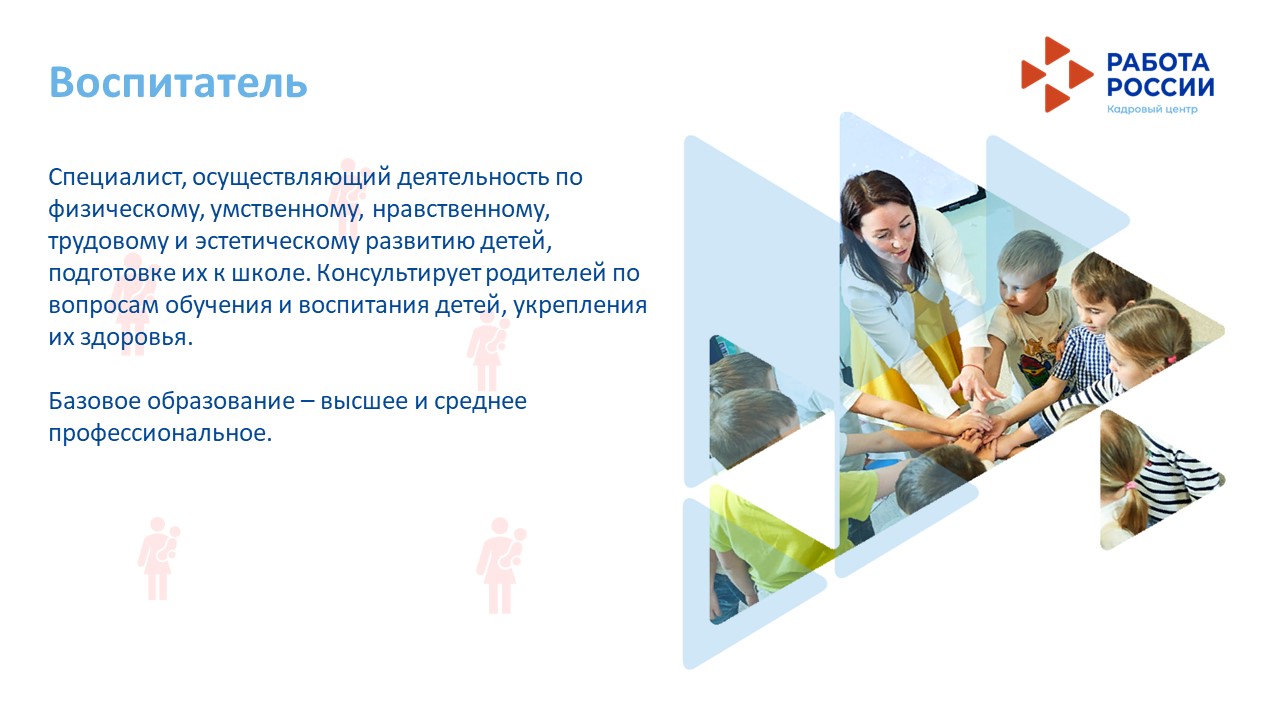 Воспитатель

РАБОТА РОССИИ
Кадровый центр

Специалист, осуществляющий деятельность по физическому, умственному, нравственному, трудовому и эстетическому развитию детей, подготовке их к школе. Консультирует родителей по вопросам обучения и воспитания детей, укрепления их здоровья.

Базовое образование – высшее и среднее профессиональное.